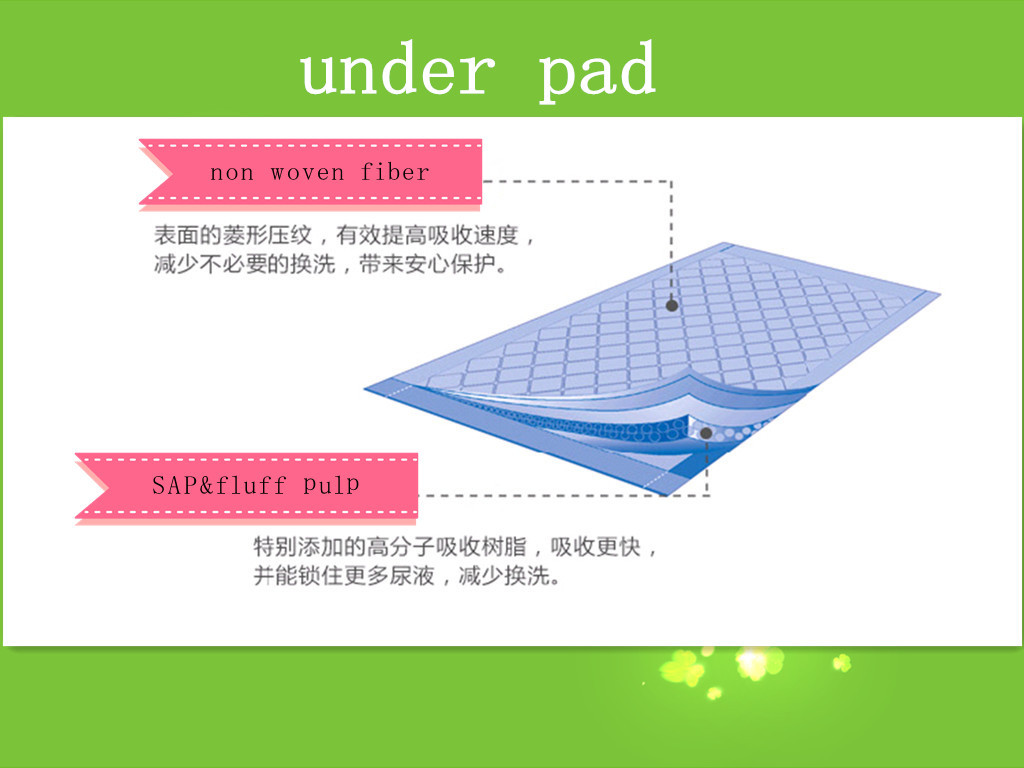 under pad

non woven fiber

表面的菱形压纹，有效提高吸收速度，减少不必要的换洗，带来安心保护。

SAP&fluff pulp

特别添加的高分子吸收树脂，吸收更快，并能锁住更多尿液，减少换洗。